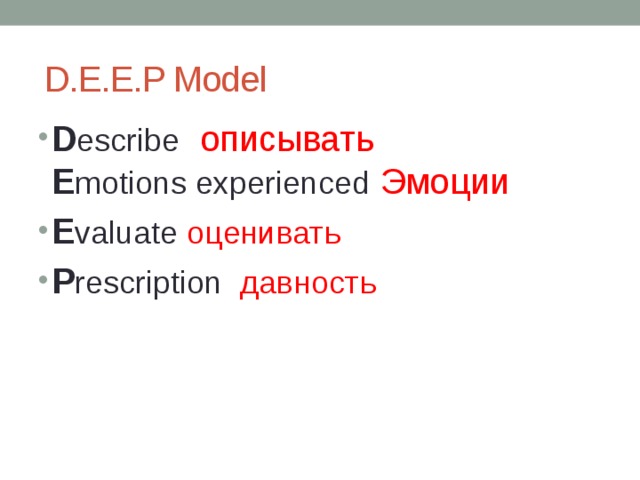 D.E.E.P Model

• Describe описывать
Emotions experienced Эмоции

• Evaluate оценивать

• Prescription давность